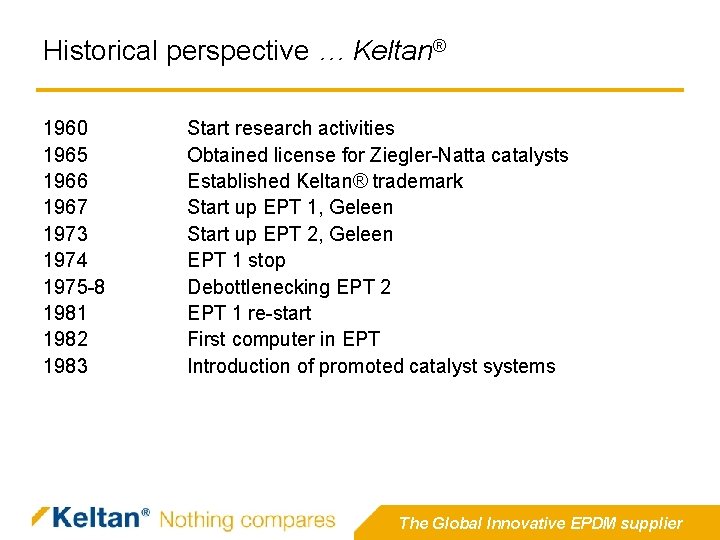 Historical perspective … Keltan®

| | |
|---|---|
| 1960 | Start research activities |
| 1965 | Obtained license for Ziegler-Natta catalysts |
| 1966 | Established Keltan® trademark |
| 1967 | Start up EPT 1, Geleen |
| 1973 | Start up EPT 2, Geleen |
| 1974 | EPT 1 stop |
| 1975-8 | Debottlenecking EPT 2 |
| 1981 | EPT 1 re-start |
| 1982 | First computer in EPT |
| 1983 | Introduction of promoted catalyst systems |

Keltan® Nothing compares

The Global Innovative EPDM supplier